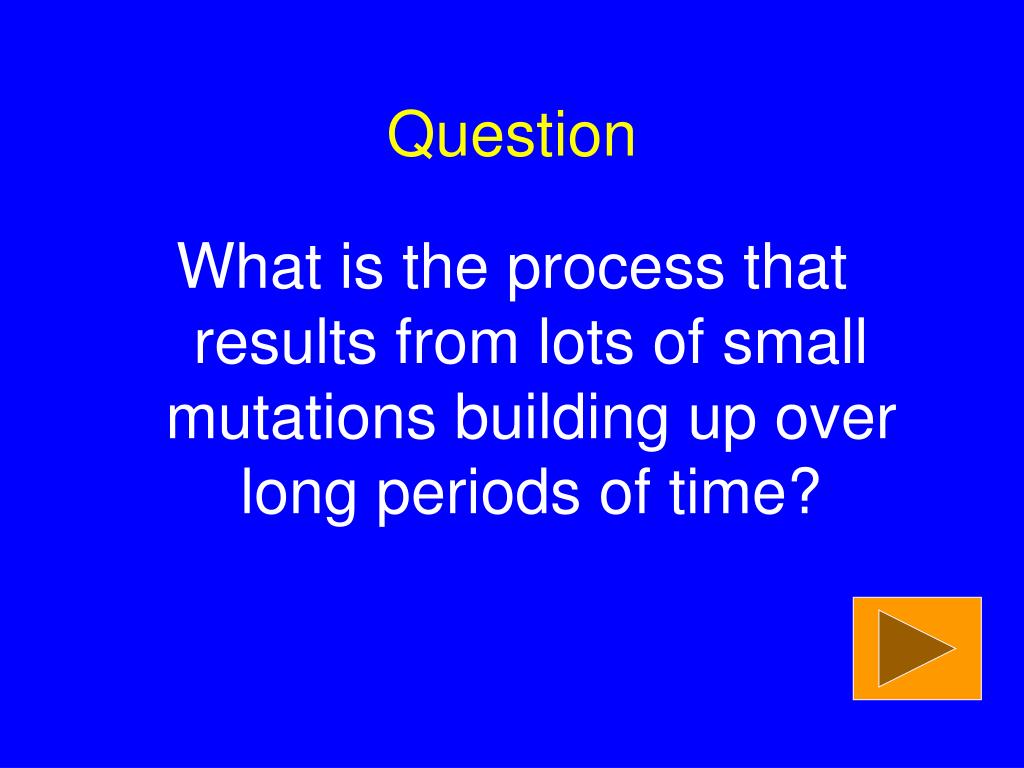 Question

What is the process that results from lots of small mutations building up over long periods of time?